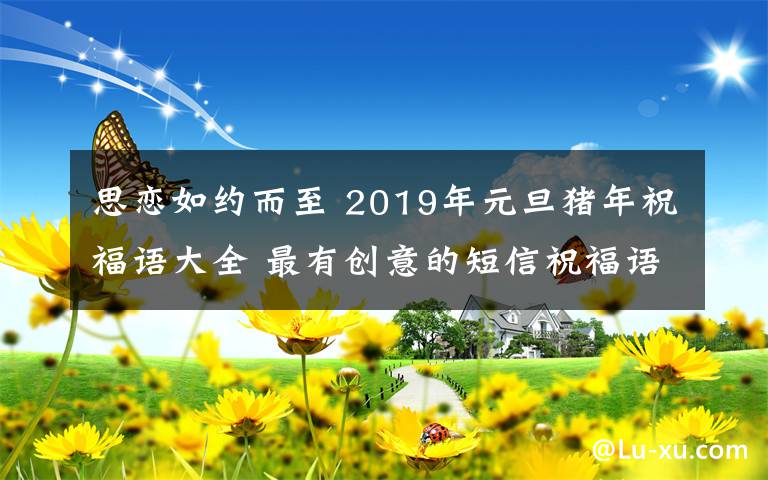 思恋如约而至 2019年元旦猪年祝福语大全 最有创意的短信祝福语

@Lu-xu.com